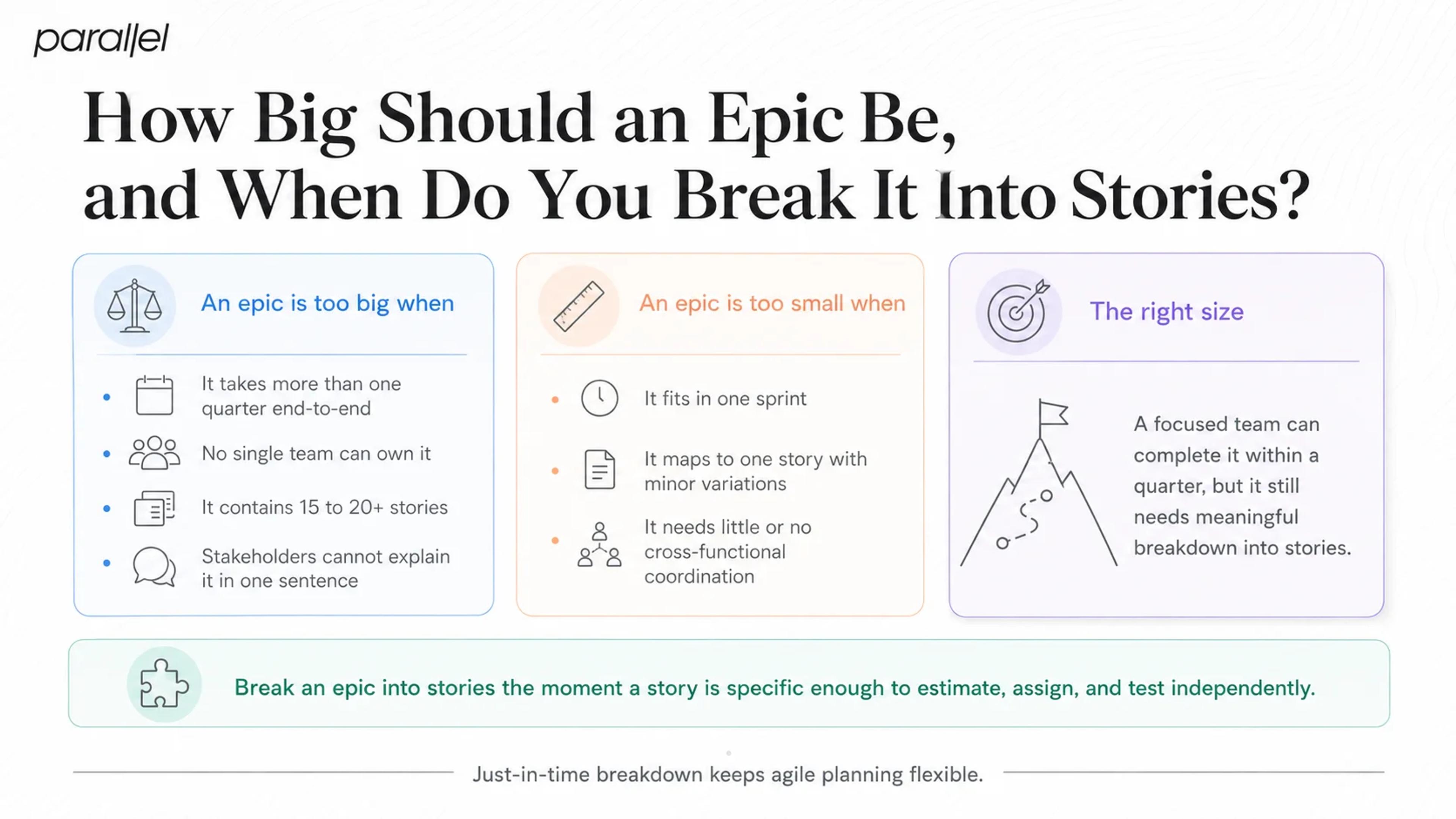 parallel

How Big Should an Epic Be, and When Do You Break It Into Stories?

An epic is too big when

• It takes more than one quarter end-to-end
• No single team can own it
• It contains 15 to 20+ stories
• Stakeholders cannot explain it in one sentence

An epic is too small when

• It fits in one sprint
• It maps to one story with minor variations
• It needs little or no cross-functional coordination

The right size

A focused team can complete it within a quarter, but it still needs meaningful breakdown into stories.

Break an epic into stories the moment a story is specific enough to estimate, assign, and test independently.

Just-in-time breakdown keeps agile planning flexible.